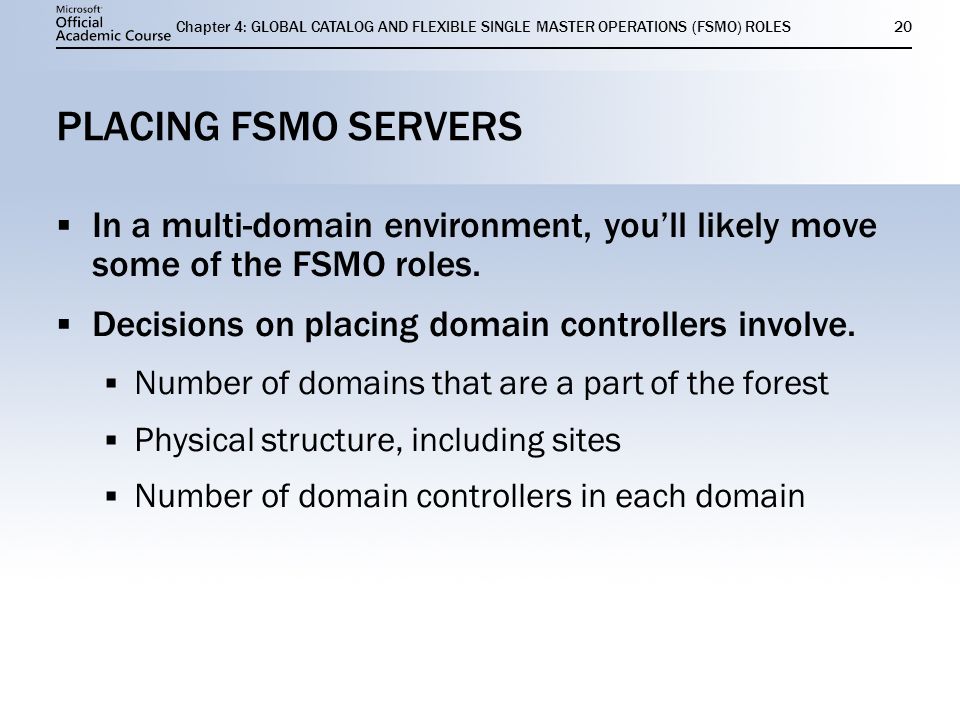 Microsoft Official Academic Course

Chapter 4: GLOBAL CATALOG AND FLEXIBLE SINGLE MASTER OPERATIONS (FSMO) ROLES

20

PLACING FSMO SERVERS

▪ In a multi-domain environment, you'll likely move some of the FSMO roles.

▪ Decisions on placing domain controllers involve.

▪ Number of domains that are a part of the forest

▪ Physical structure, including sites

▪ Number of domain controllers in each domain